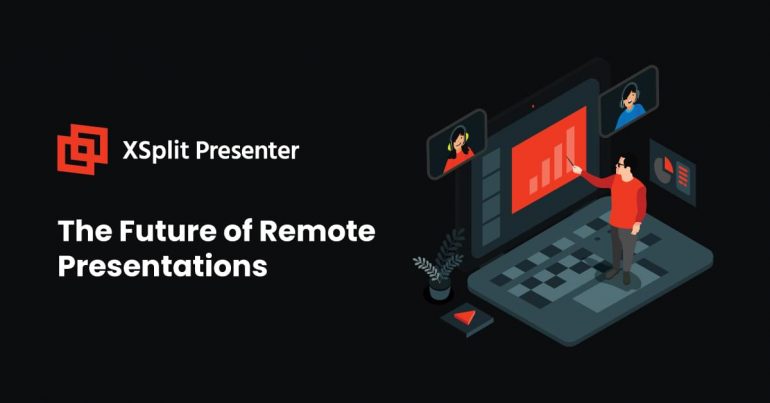 XSplit Presenter

The Future of Remote Presentations